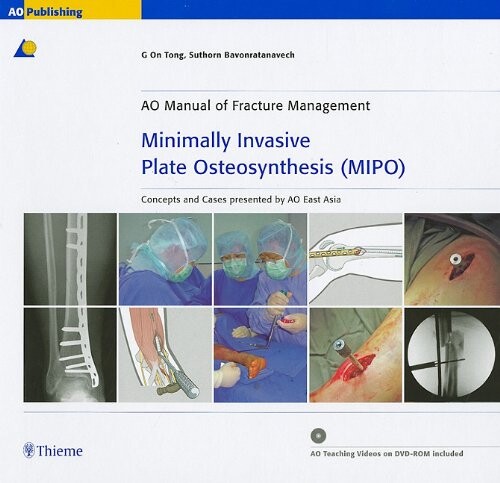 AO Publishing

G On Tong, Suthorn Bavonratanavech

AO Manual of Fracture Management

Minimally Invasive Plate Osteosynthesis (MIPO)

Concepts and Cases presented by AO East Asia

Thieme

AO Teaching Videos on DVD-ROM included